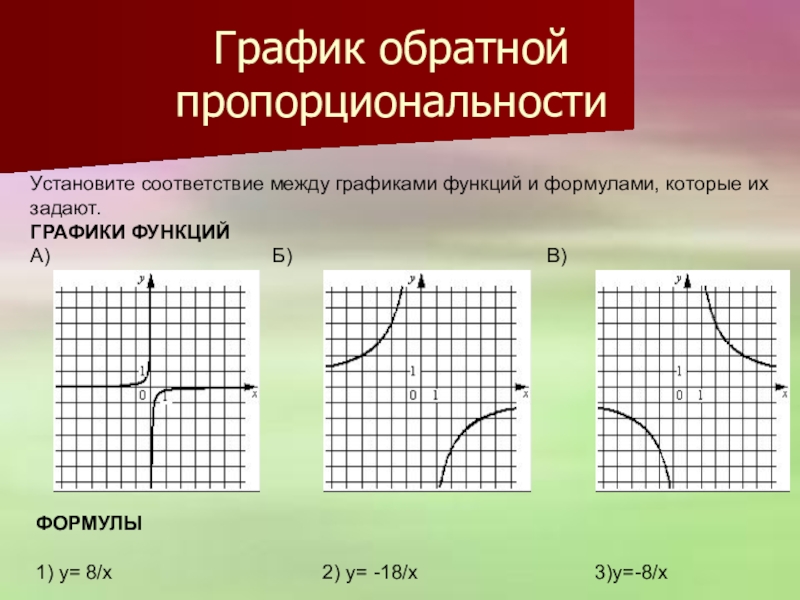 График обратной пропорциональности

Установите соответствие между графиками функций и формулами, которые их задают.
ГРАФИКИ ФУНКЦИЙ
А)

y
1
0
1
x

Б)

y
1
0
1
x

В)

y
1
0
1
x

ФОРМУЛЫ

1) y= 8/x

2) y= -18/x

3)y=-8/x